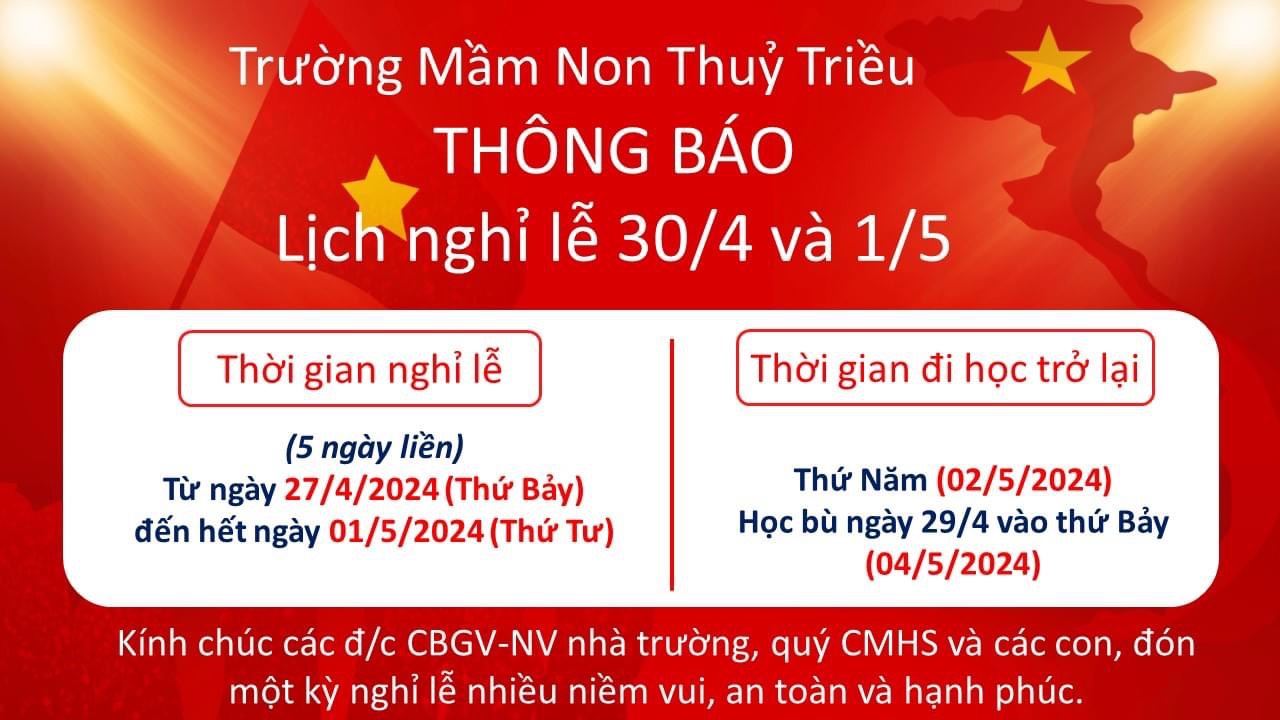 Trường Mầm Non Thuỷ Triều
THÔNG BÁO
Lịch nghỉ lễ 30/4 và 1/5

Thời gian nghỉ lễ

(5 ngày liền)
Từ ngày 27/4/2024 (Thứ Bảy)
đến hết ngày 01/5/2024 (Thứ Tư)

Thời gian đi học trở lại

Thứ Năm (02/5/2024)
Học bù ngày 29/4 vào thứ Bảy (04/5/2024)

Kính chúc các đ/c CBGV-NV nhà trường, quý CMHS và các con, đón một kỳ nghỉ lễ nhiều niềm vui, an toàn và hạnh phúc.